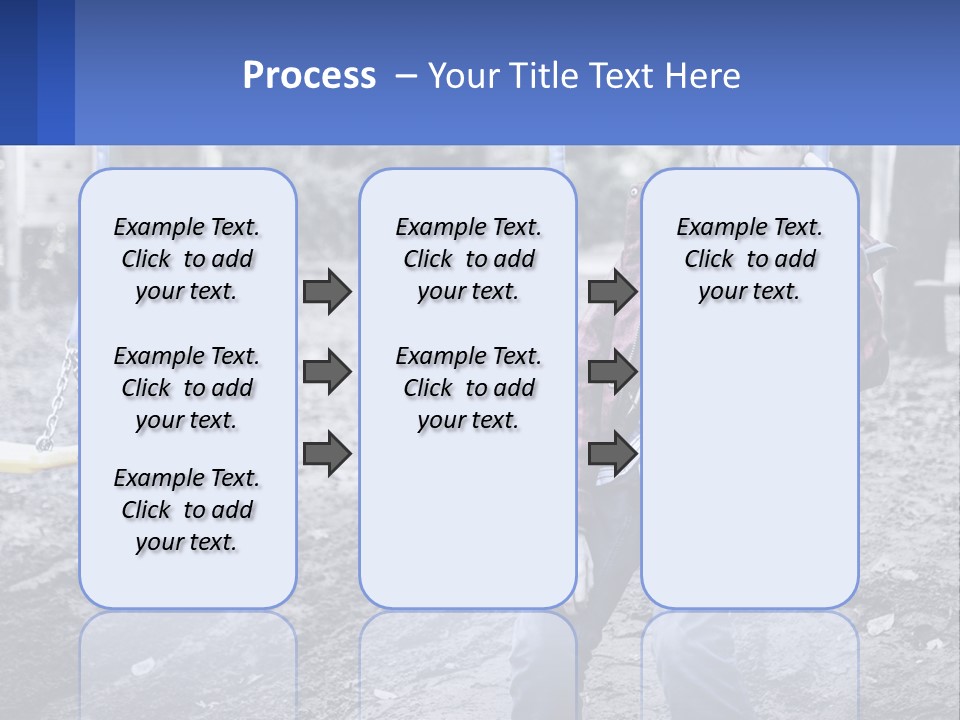 Process – Your Title Text Here

Example Text. Click to add your text.

Example Text. Click to add your text.

Example Text. Click to add your text.

Example Text. Click to add your text.

Example Text. Click to add your text.

Example Text. Click to add your text.